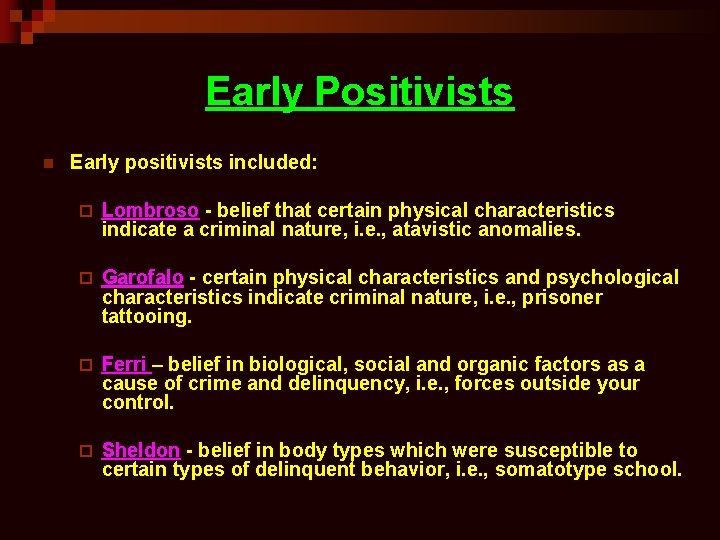 Early Positivists

Early positivists included:

Lombroso - belief that certain physical characteristics indicate a criminal nature, i.e., atavistic anomalies.

Garofalo - certain physical characteristics and psychological characteristics indicate criminal nature, i.e., prisoner tattooing.

Ferri – belief in biological, social and organic factors as a cause of crime and delinquency, i.e., forces outside your control.

Sheldon - belief in body types which were susceptible to certain types of delinquent behavior, i.e., somatotype school.